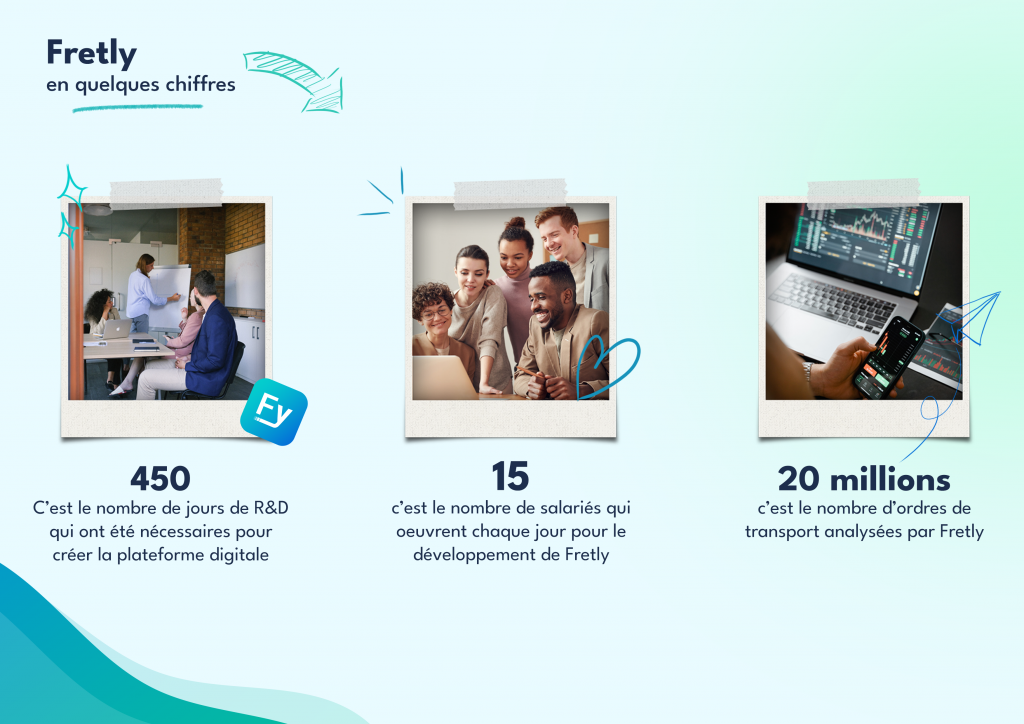 Fretly
en quelques chiffres

Fy

450
C'est le nombre de jours de R&D qui ont été nécessaires pour créer la plateforme digitale

15
c'est le nombre de salariés qui oeuvrent chaque jour pour le développement de Fretly

20 millions
c'est le nombre d'ordres de transport analysées par Fretly